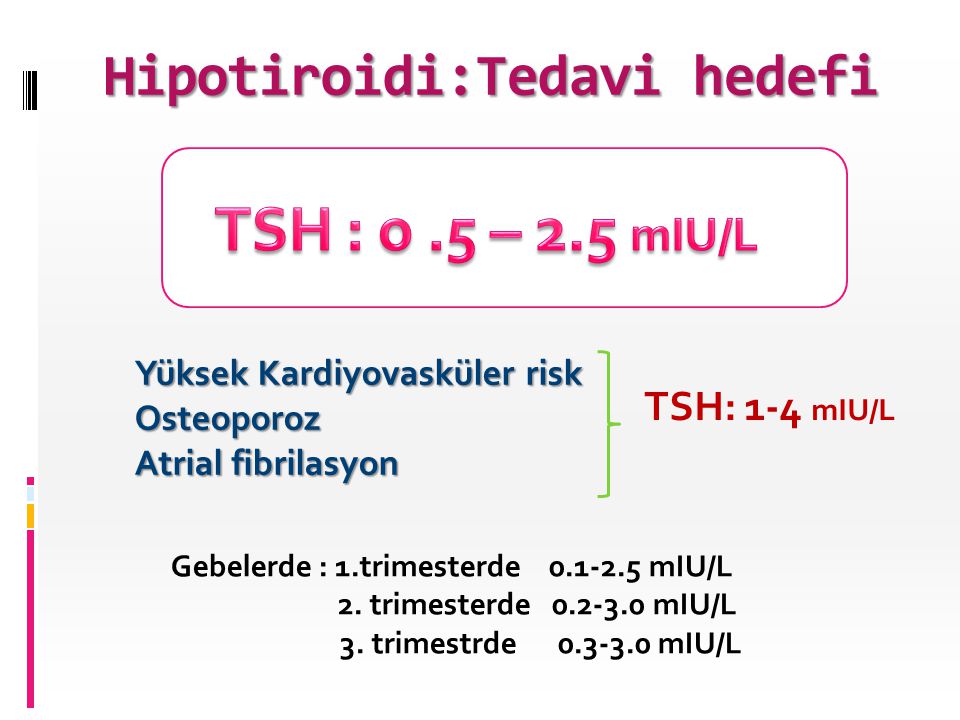 Hipotiroidi:Tedavi hedefi

TSH : 0 .5 – 2.5 mIU/L

Yüksek Kardiyovasküler risk
Osteoporoz
Atrial fibrilasyon

TSH: 1-4 mIU/L

Gebelerde : 1.trimesterde 0.1-2.5 mIU/L
2. trimesterde 0.2-3.0 mIU/L
3. trimestrde 0.3-3.0 mIU/L